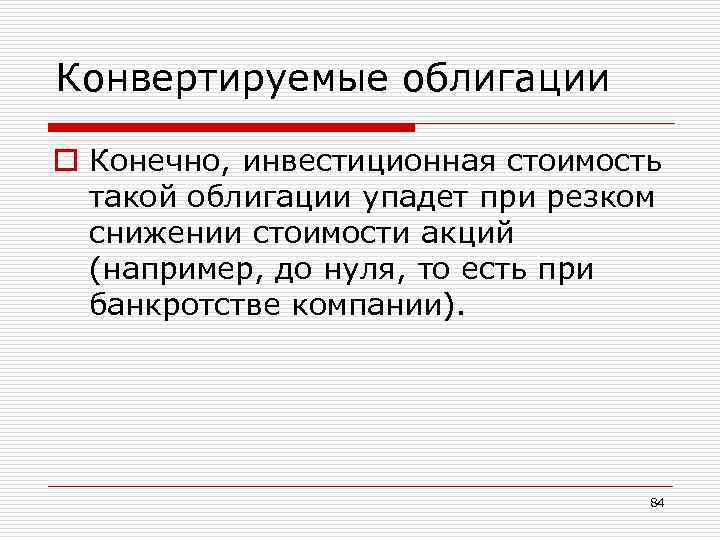 Конвертируемые облигации

Конечно, инвестиционная стоимость такой облигации упадет при резком снижении стоимости акций (например, до нуля, то есть при банкротстве компании).

84